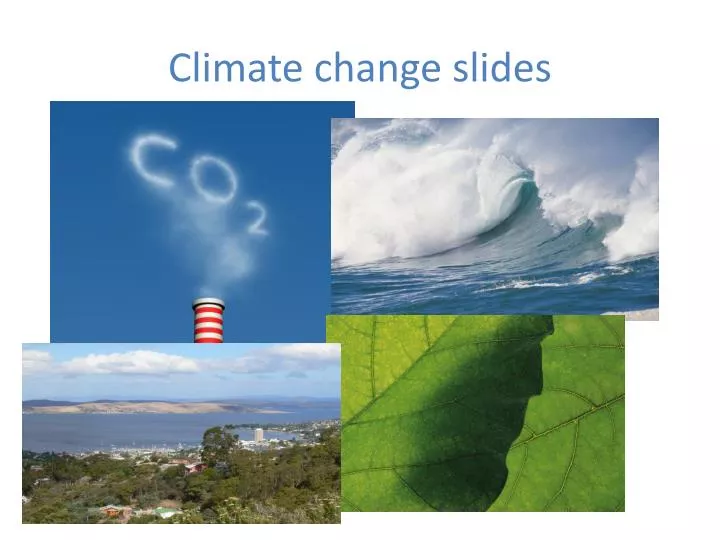 Climate change slides

$CO_2$